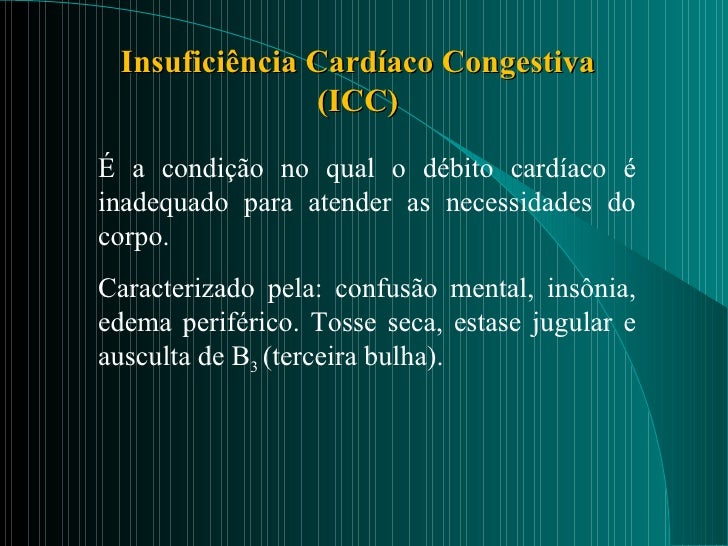 Insuficiência Cardíaco Congestiva (ICC)

É a condição no qual o débito cardíaco é inadequado para atender as necessidades do corpo.

Caracterizado pela: confusão mental, insônia, edema periférico. Tosse seca, estase jugular e ausculta de $B_3$ (terceira bulha).